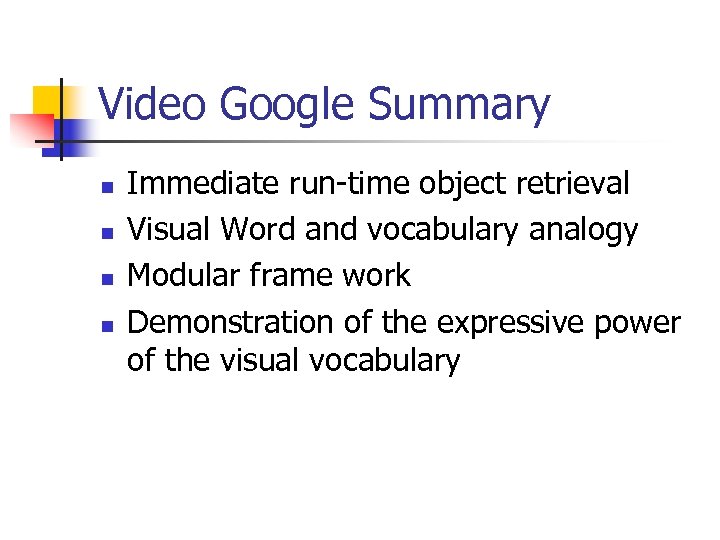 Video Google Summary

- Immediate run-time object retrieval
- Visual Word and vocabulary analogy
- Modular frame work
- Demonstration of the expressive power of the visual vocabulary